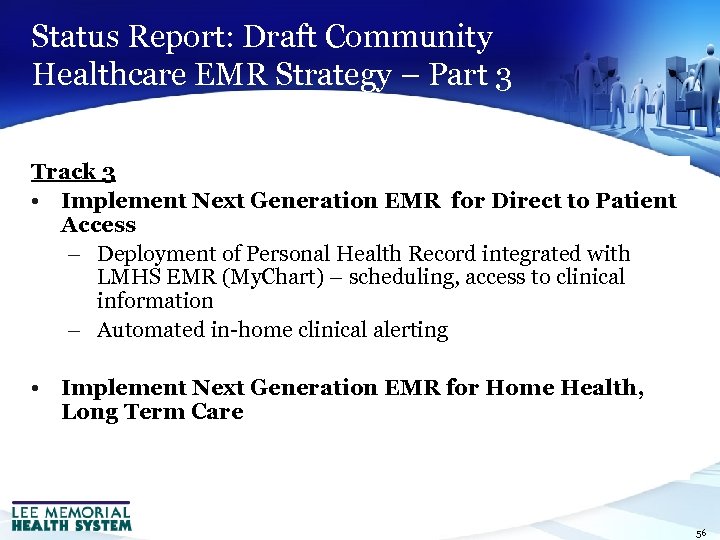 Status Report: Draft Community Healthcare EMR Strategy – Part 3

Track 3

• Implement Next Generation EMR for Direct to Patient Access

– Deployment of Personal Health Record integrated with LMHS EMR (MyChart) – scheduling, access to clinical information

– Automated in-home clinical alerting

• Implement Next Generation EMR for Home Health, Long Term Care

LEE MEMORIAL HEALTH SYSTEM

56